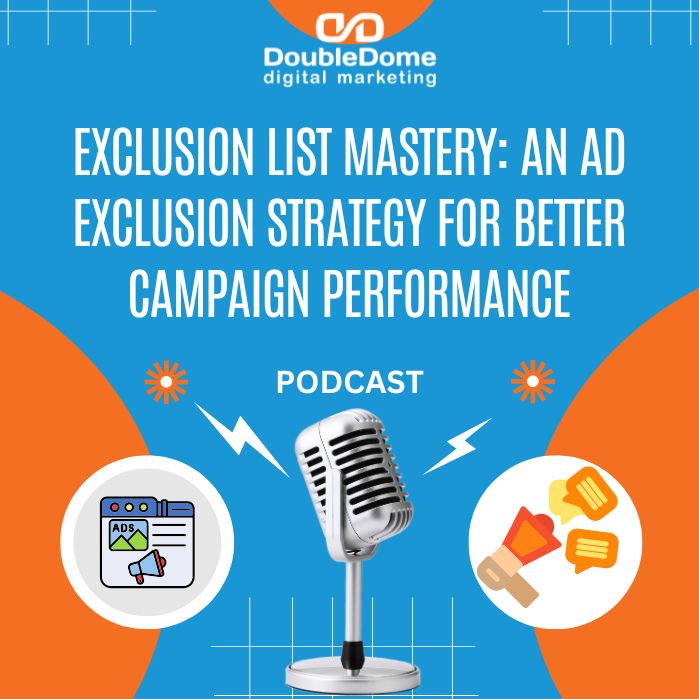 DoubleDome
digital marketing

EXCLUSION LIST MASTERY: AN AD EXCLUSION STRATEGY FOR BETTER CAMPAIGN PERFORMANCE

PODCAST

ADS